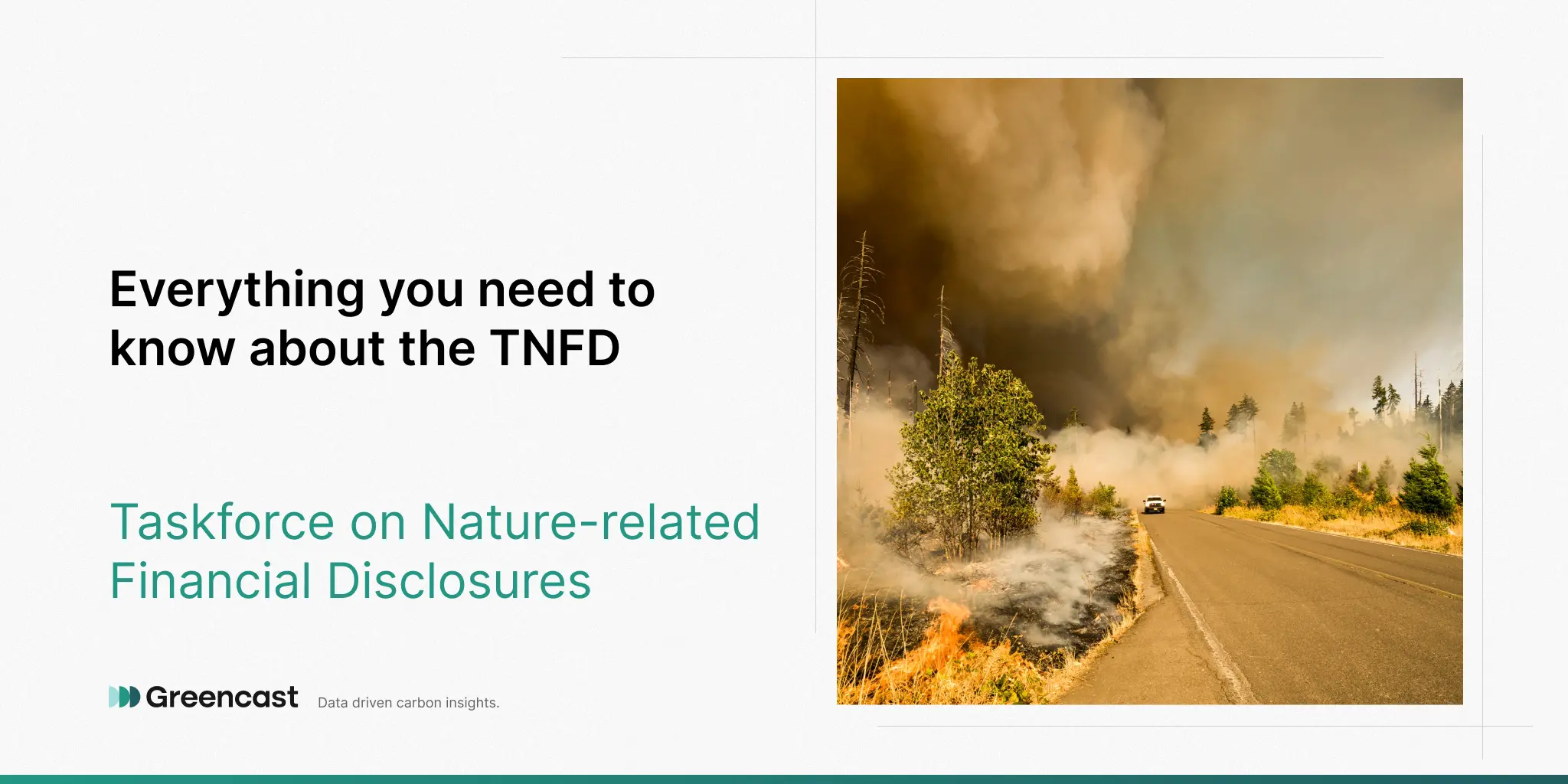 Everything you need to know about the TNFD

Taskforce on Nature-related Financial Disclosures

Greencast

Data driven carbon insights.